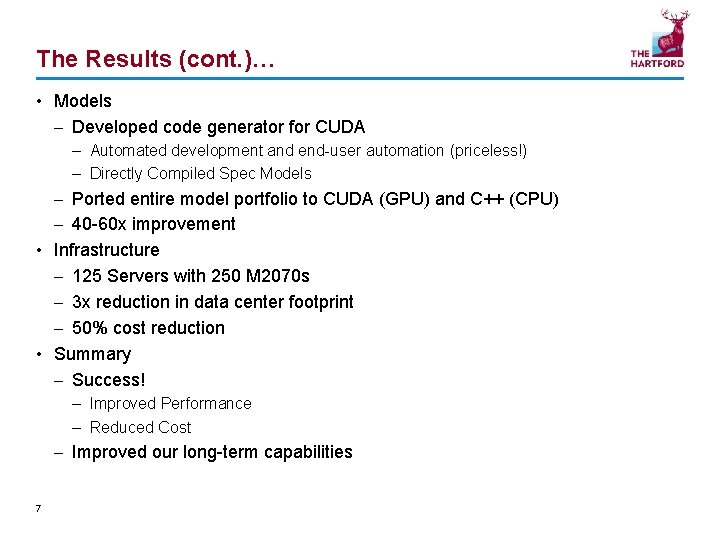 The Results (cont.)…

THE HARTFORD

• Models
– Developed code generator for CUDA
– Automated development and end-user automation (priceless!)
– Directly Compiled Spec Models
– Ported entire model portfolio to CUDA (GPU) and C++ (CPU)
– 40-60x improvement
• Infrastructure
– 125 Servers with 250 M2070s
– 3x reduction in data center footprint
– 50% cost reduction
• Summary
– Success!
– Improved Performance
– Reduced Cost
– Improved our long-term capabilities

7